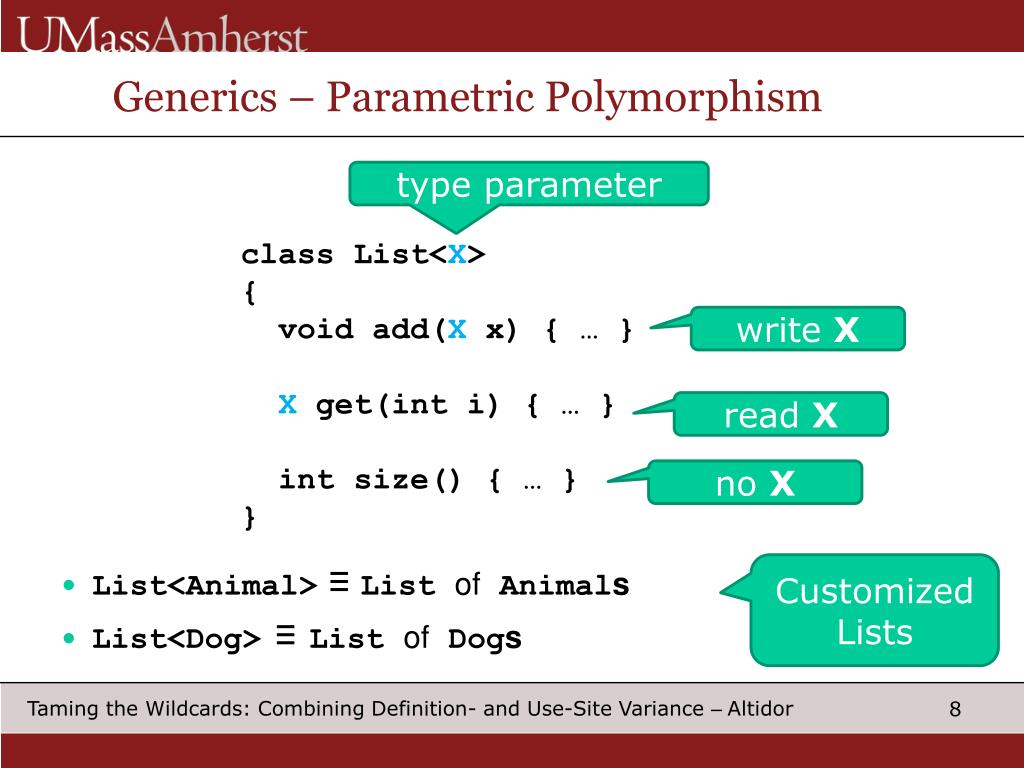 UMassAmherst

Generics – Parametric Polymorphism

type parameter

class List<X>
{
  void add(X x) { … }

  X get(int i) { … }

  int size() { … }
}

write X

read X

no X

• List<Animal> ≡ List of Animals
• List<Dog> ≡ List of Dogs

Customized Lists

Taming the Wildcards: Combining Definition- and Use-Site Variance – Altidor

8